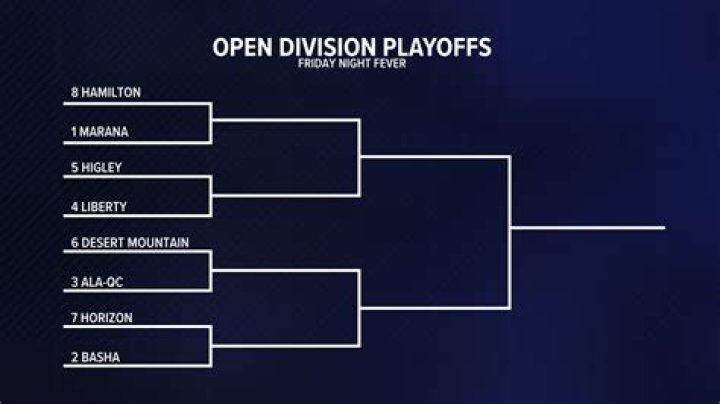 OPEN DIVISION PLAYOFFS
FRIDAY NIGHT FEVER

8 HAMILTON
1 MARANA
5 HIGLEY
4 LIBERTY
6 DESERT MOUNTAIN
3 ALA-QC
7 HORIZON
2 BASHA